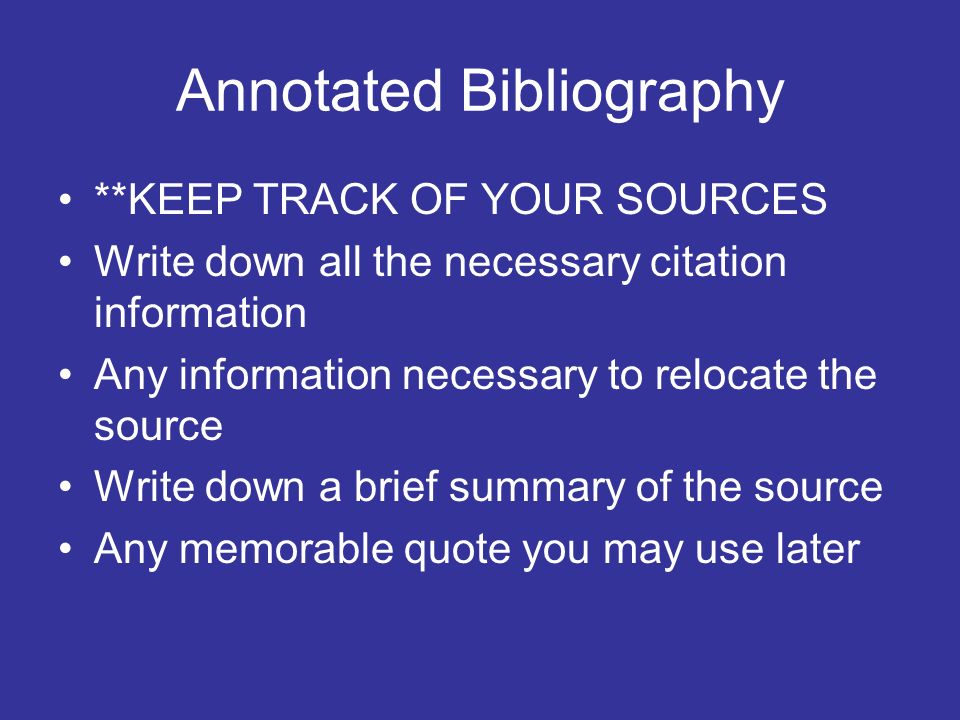 Annotated Bibliography

• **KEEP TRACK OF YOUR SOURCES
• Write down all the necessary citation information
• Any information necessary to relocate the source
• Write down a brief summary of the source
• Any memorable quote you may use later